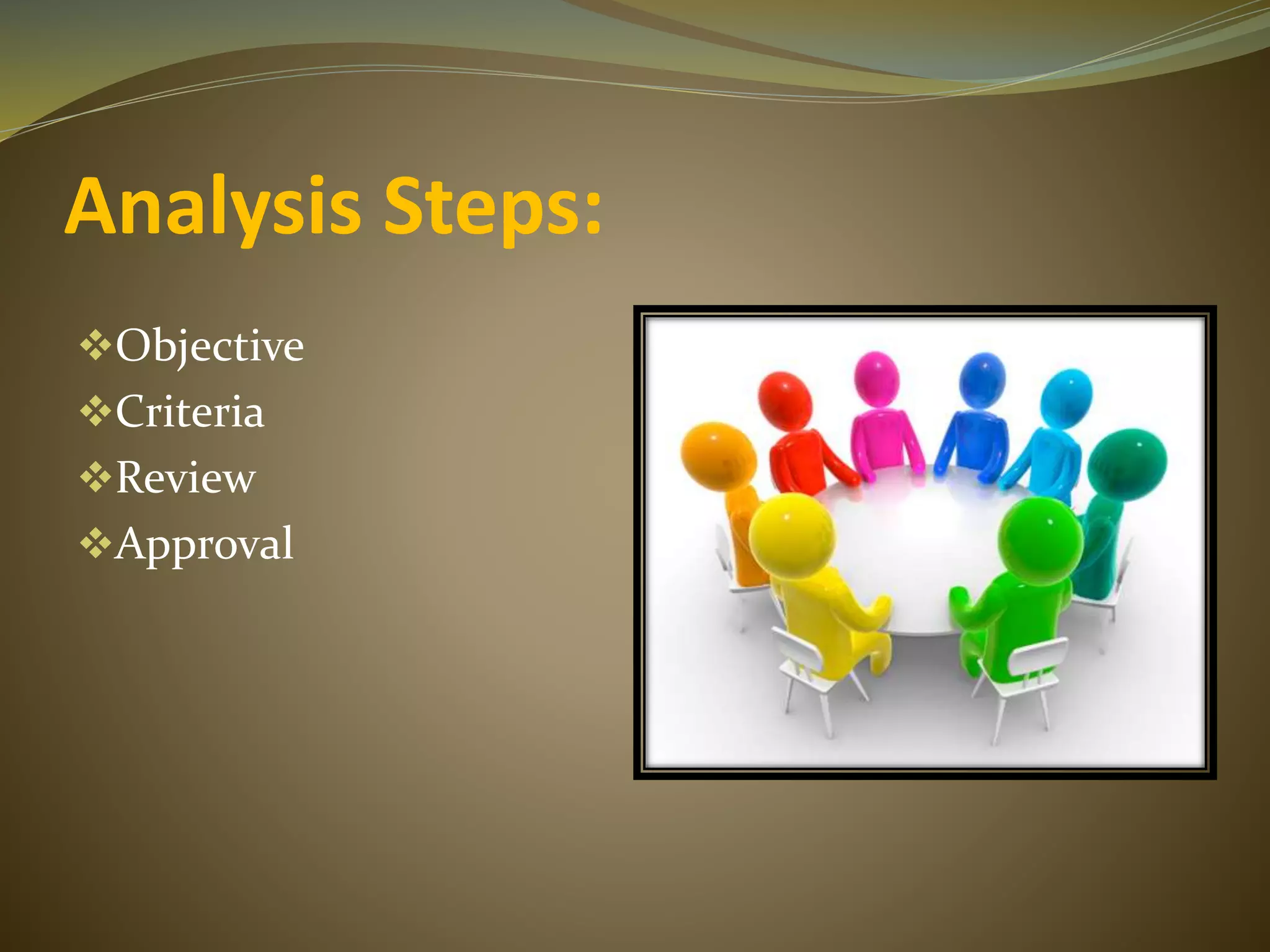 Analysis Steps:

❖Objective
❖Criteria
❖Review
❖Approval